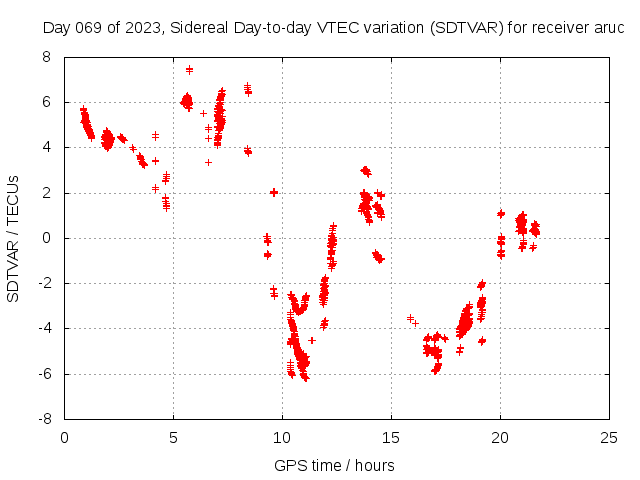 Day 069 of 2023, Sidereal Day-to-day VTEC variation (SDTVAR) for receiver aruc

SDTVAR / TECUs

8
6
4
2
0
-2
-4
-6
-8

0
5
10
15
20
25

GPS time / hours